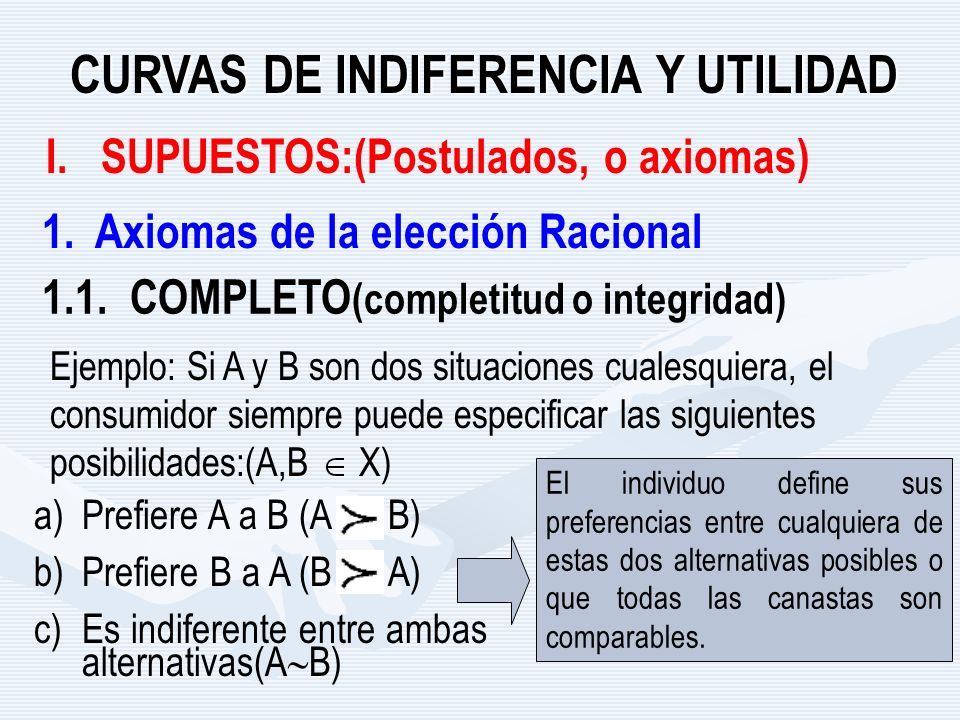 CURVAS DE INDIFERENCIA Y UTILIDAD

I. SUPUESTOS:(Postulados, o axiomas)

1. Axiomas de la elección Racional

1.1. COMPLETO(completitud o integridad)

Ejemplo: Si A y B son dos situaciones cualesquiera, el consumidor siempre puede especificar las siguientes posibilidades:(A,B $\in$ X)

a) Prefiere A a B (A $\succ$ B)

b) Prefiere B a A (B $\succ$ A)

c) Es indiferente entre ambas alternativas(A$\sim$B)

El individuo define sus preferencias entre cualquiera de estas dos alternativas posibles o que todas las canastas son comparables.